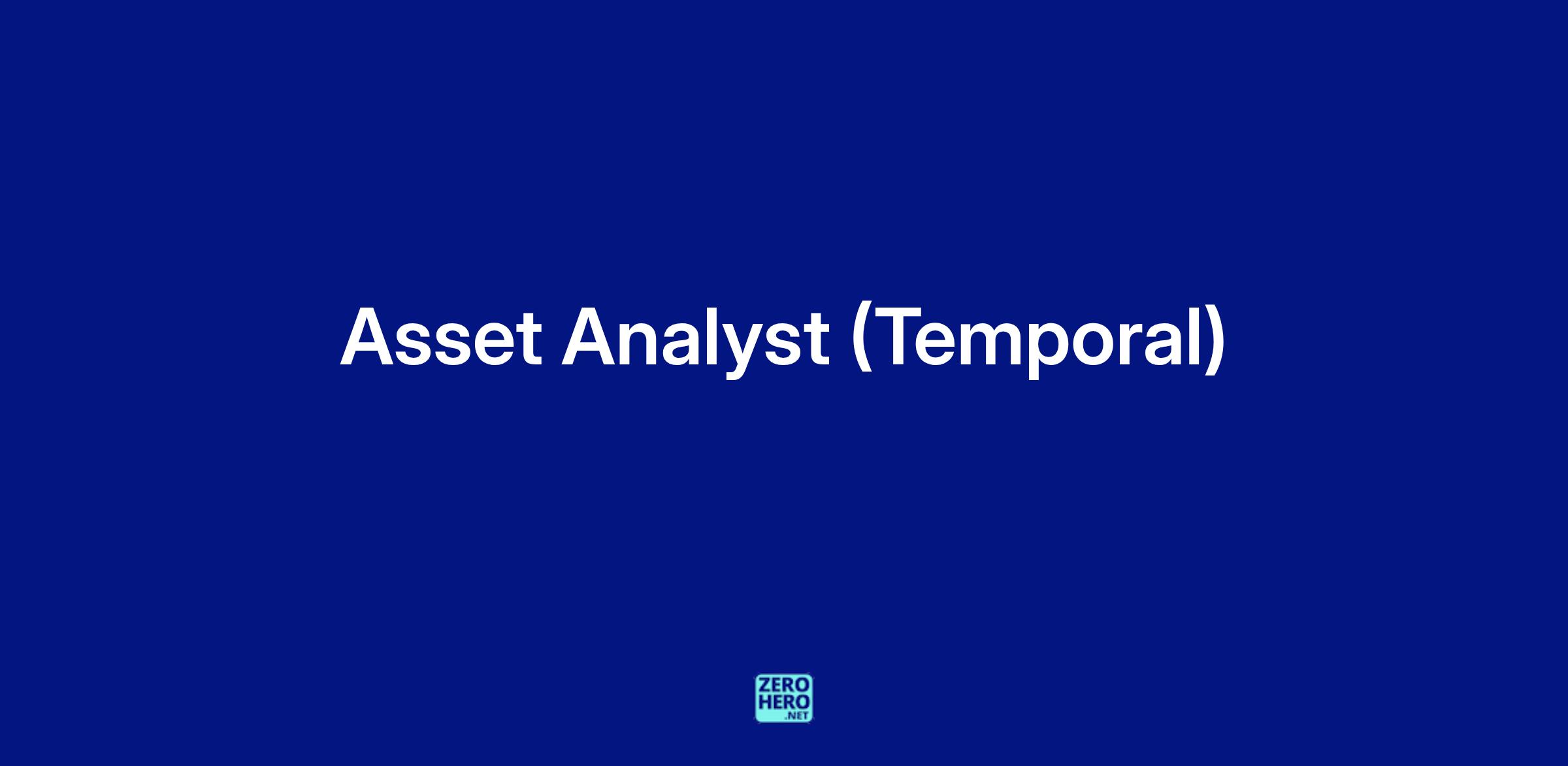 Asset Analyst (Temporal)

ZERO
HERO
.NET